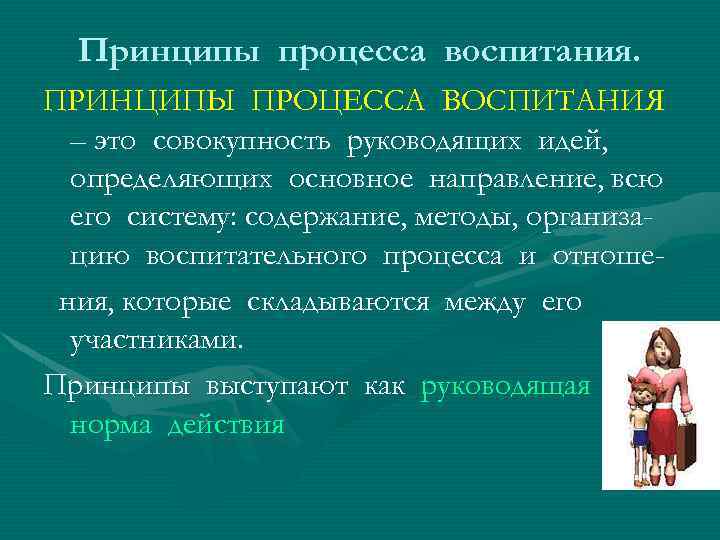 Принципы процесса воспитания.

ПРИНЦИПЫ ПРОЦЕССА ВОСПИТАНИЯ – это совокупность руководящих идей, определяющих основное направление, всю его систему: содержание, методы, организацию воспитательного процесса и отношения, которые складываются между его участниками.

Принципы выступают как руководящая норма действия